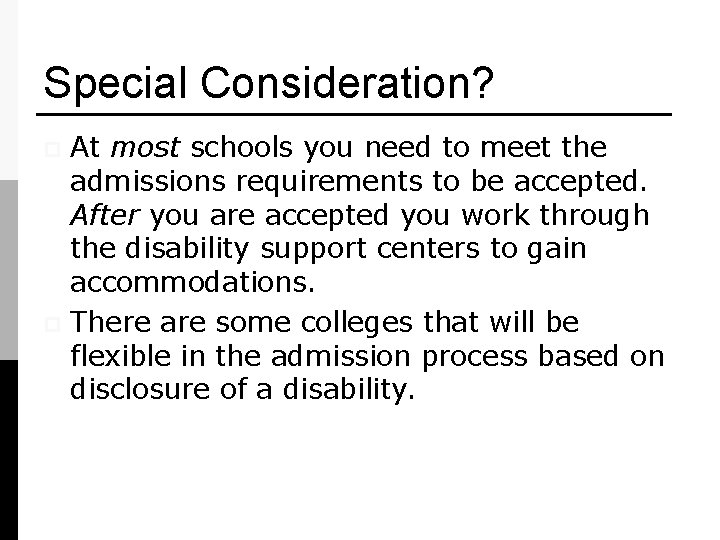 Special Consideration?

At most schools you need to meet the admissions requirements to be accepted. After you are accepted you work through the disability support centers to gain accommodations.

There are some colleges that will be flexible in the admission process based on disclosure of a disability.